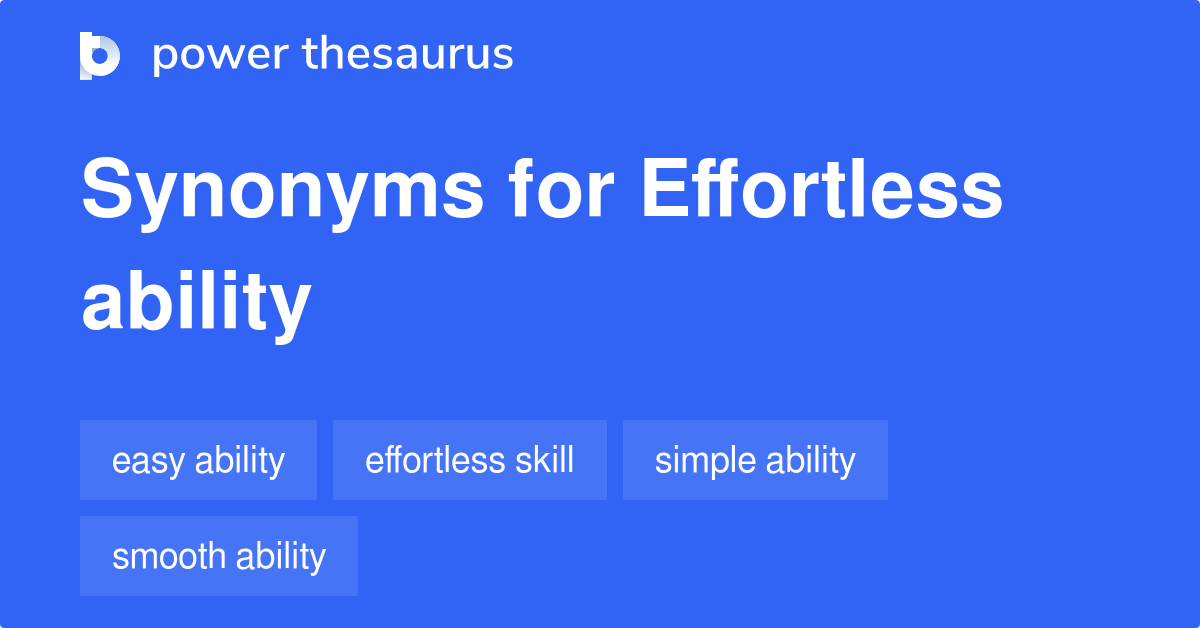 power thesaurus

Synonyms for Effortless ability

easy ability

effortless skill

simple ability

smooth ability